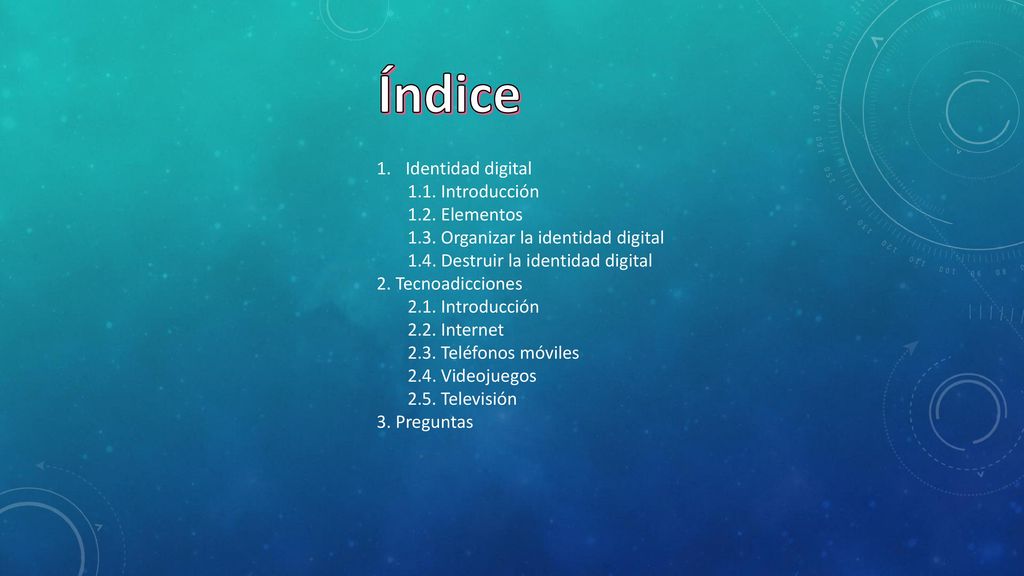 Índice

1. Identidad digital
1.1. Introducción
1.2. Elementos
1.3. Organizar la identidad digital
1.4. Destruir la identidad digital
2. Tecnoadicciones
2.1. Introducción
2.2. Internet
2.3. Teléfonos móviles
2.4. Videojuegos
2.5. Televisión
3. Preguntas